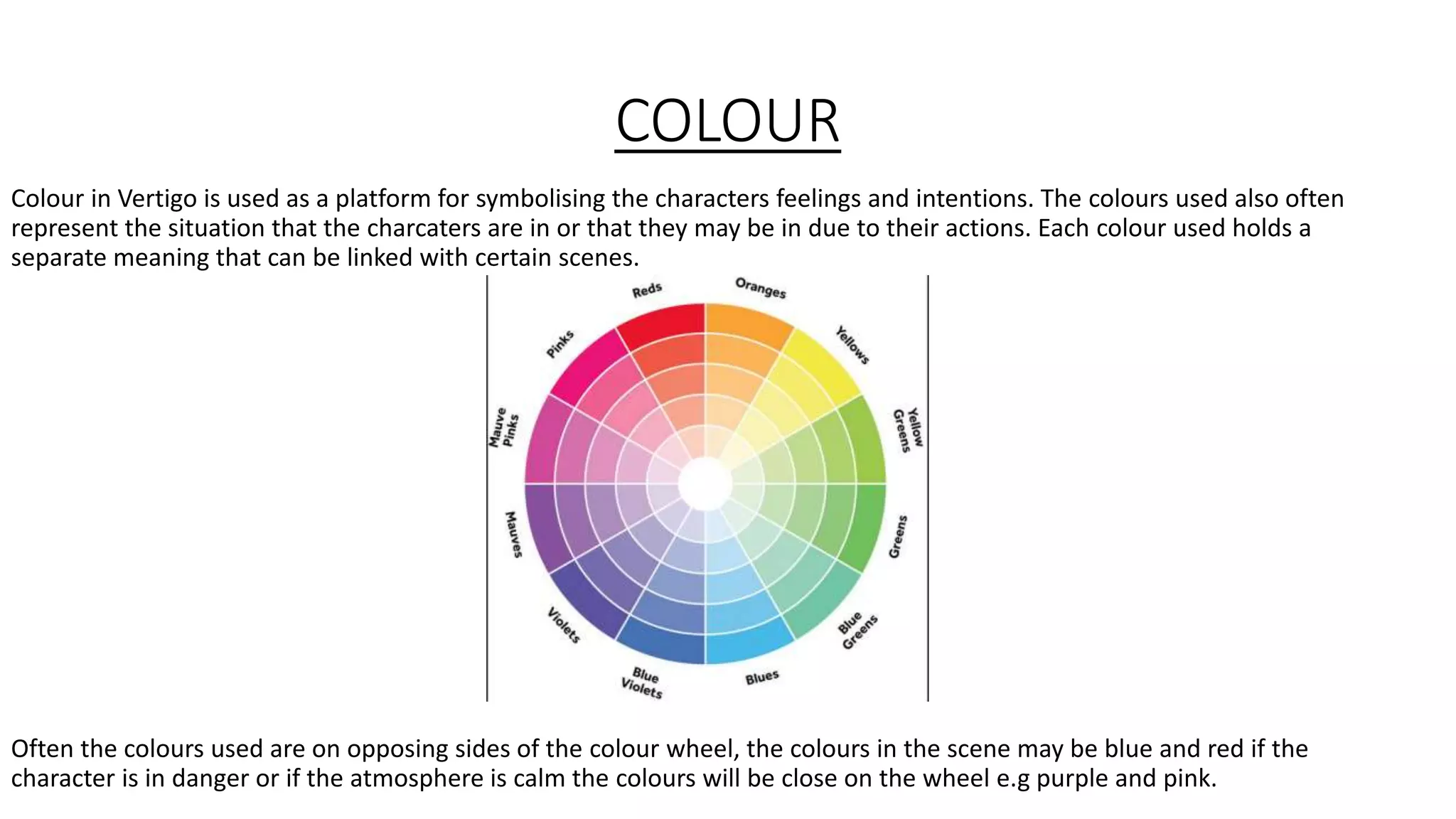 COLOUR

Colour in Vertigo is used as a platform for symbolising the characters feelings and intentions. The colours used also often represent the situation that the charcaters are in or that they may be in due to their actions. Each colour used holds a separate meaning that can be linked with certain scenes.

Reds
Oranges
Yellows
Yellow Greens
Greens
Blue Greens
Blues
Blue Violets
Violets
Mauves
Mauve Pinks
Pinks

Often the colours used are on opposing sides of the colour wheel, the colours in the scene may be blue and red if the character is in danger or if the atmosphere is calm the colours will be close on the wheel e.g purple and pink.